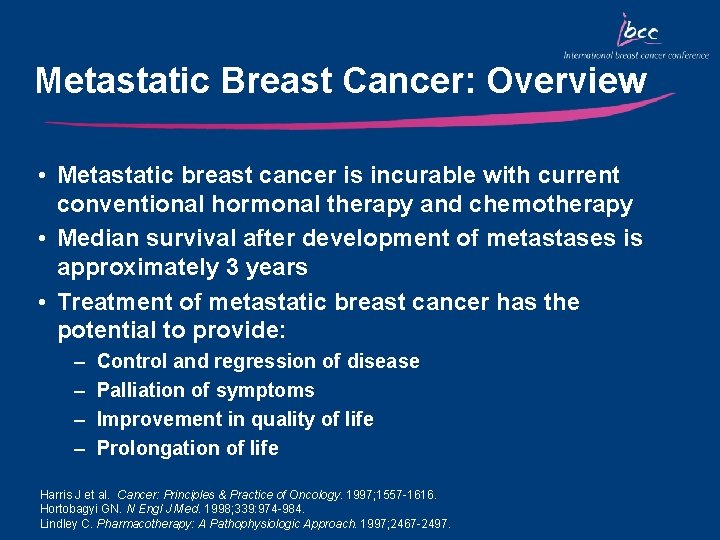 ibcc
International breast cancer conference

Metastatic Breast Cancer: Overview

• Metastatic breast cancer is incurable with current conventional hormonal therapy and chemotherapy
• Median survival after development of metastases is approximately 3 years
• Treatment of metastatic breast cancer has the potential to provide:
– Control and regression of disease
– Palliation of symptoms
– Improvement in quality of life
– Prolongation of life

Harris J et al. Cancer: Principles & Practice of Oncology. 1997;1557-1616.
Hortobagyi GN. N Engl J Med. 1998;339:974-984.
Lindley C. Pharmacotherapy: A Pathophysiologic Approach. 1997;2467-2497.